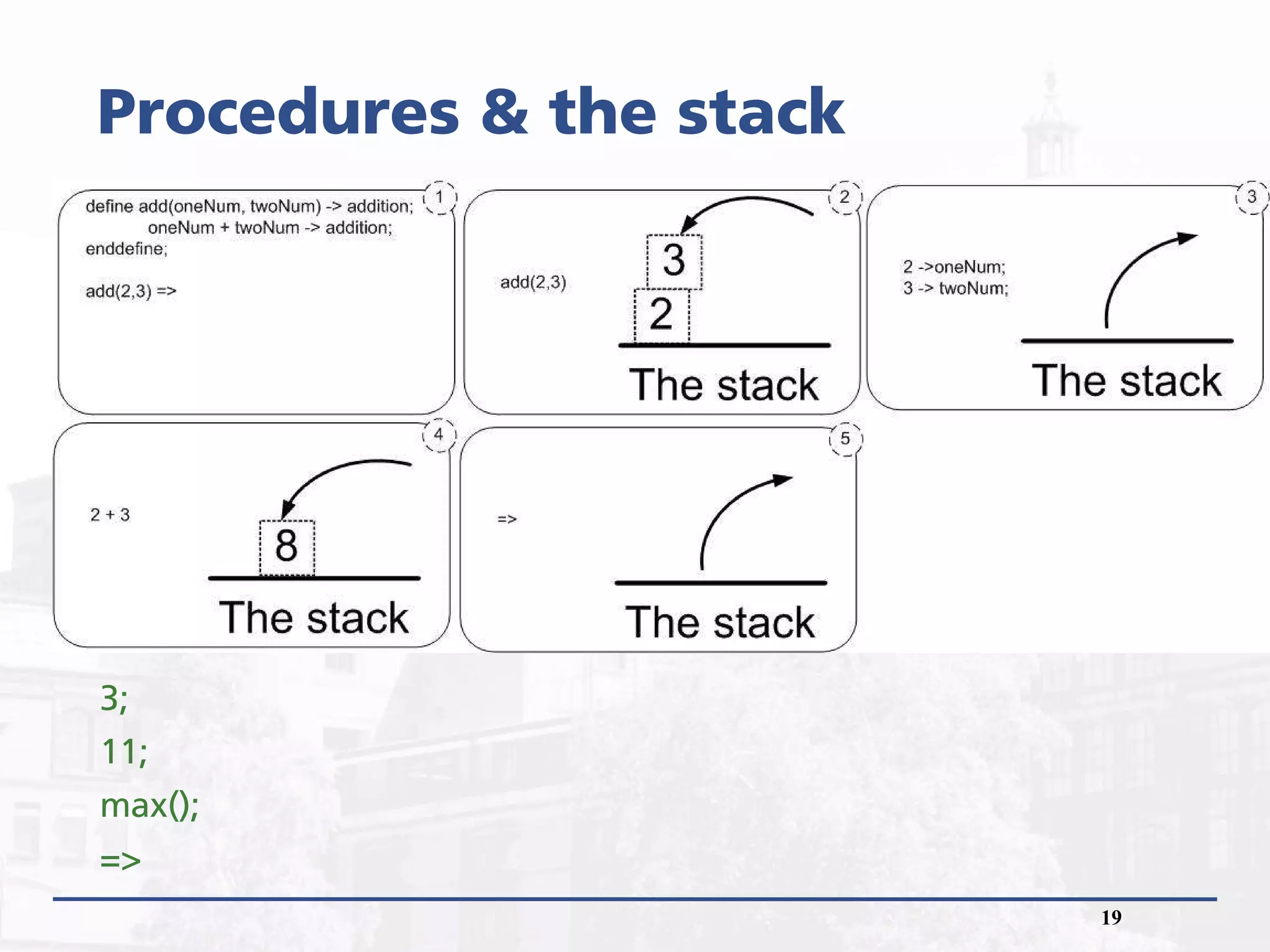 Procedures & the stack

1
define add(oneNum, twoNum) -> addition;
oneNum + twoNum -> addition;
enddefine;

add(2,3) =>

2
add(2,3)
3
2
The stack

3
2 ->oneNum;
3 -> twoNum;
The stack

4
2 + 3
8
The stack

5
=>
The stack

3;
11;
max();
=>

19